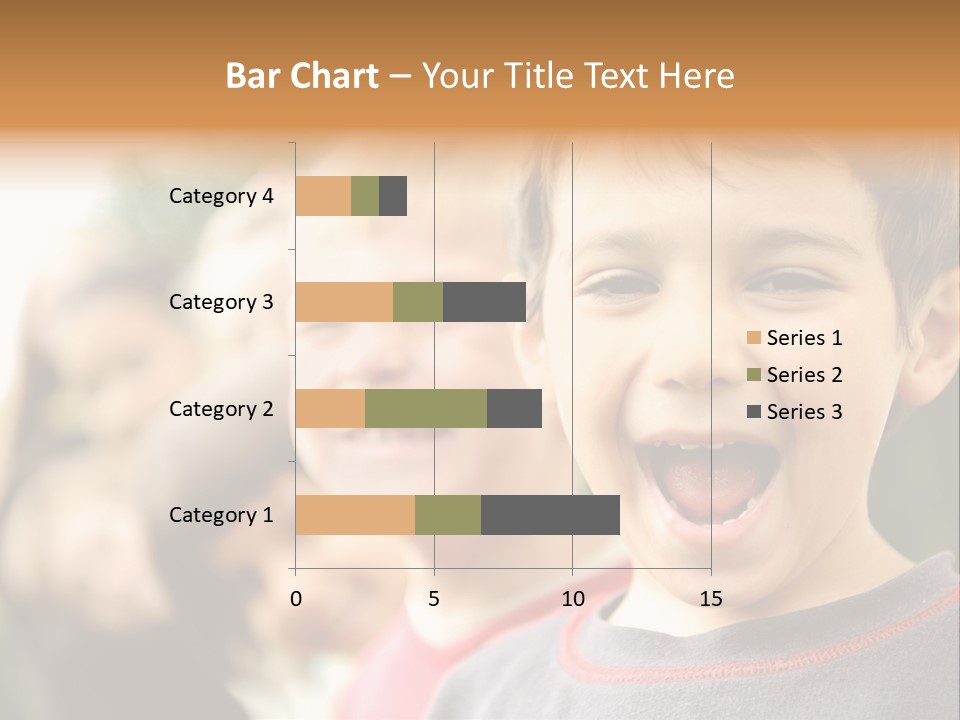 Bar Chart – Your Title Text Here

Category 4
Category 3
Category 2
Category 1

0
5
10
15

Series 1
Series 2
Series 3